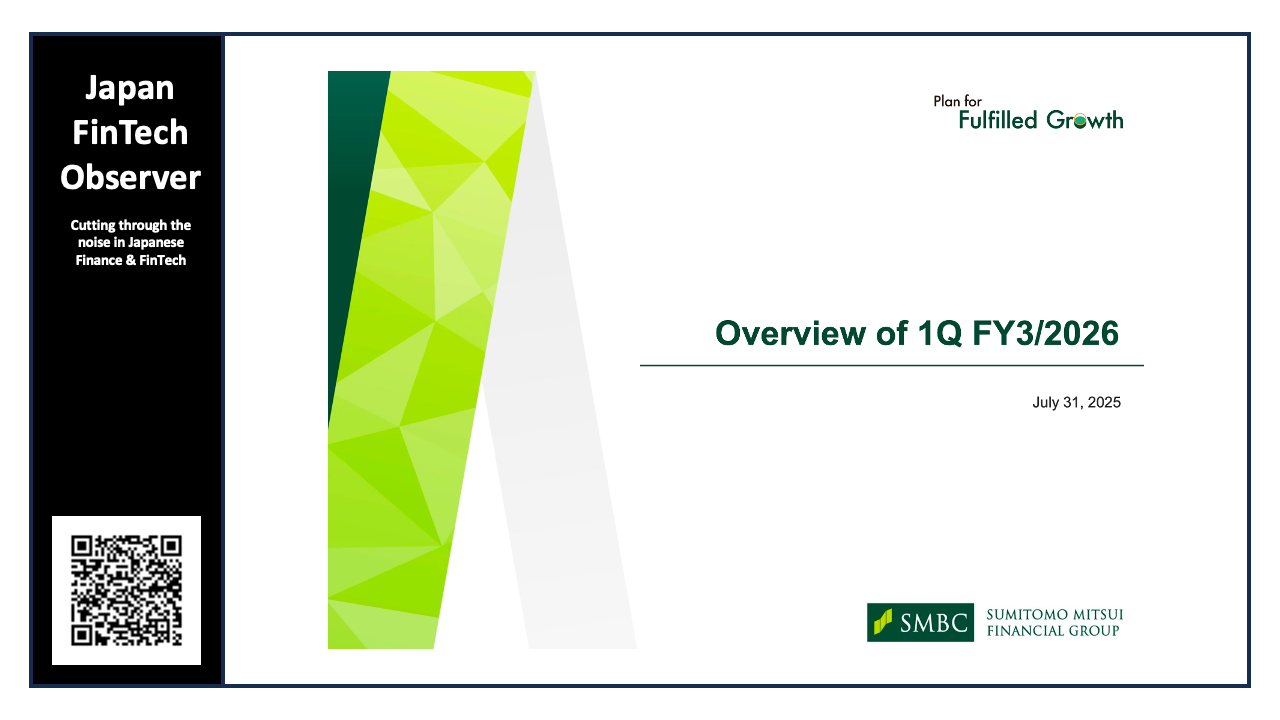 Japan FinTech Observer

Cutting through the noise in Japanese Finance & FinTech

Plan for
Fulfilled Growth

Overview of 1Q FY3/2026

July 31, 2025

SMBC SUMITOMO MITSUI FINANCIAL GROUP